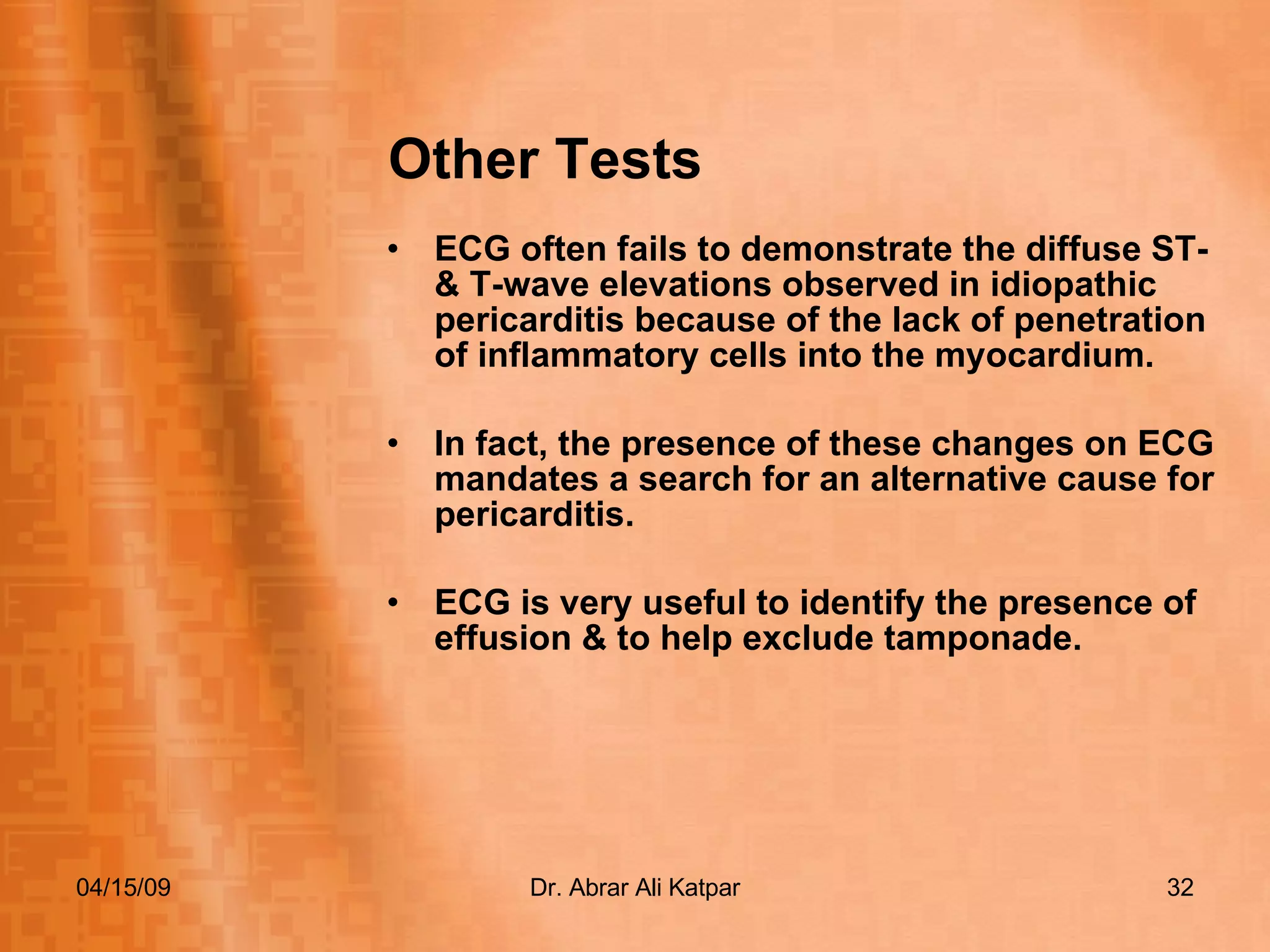 Other Tests

• ECG often fails to demonstrate the diffuse ST- & T-wave elevations observed in idiopathic pericarditis because of the lack of penetration of inflammatory cells into the myocardium.

• In fact, the presence of these changes on ECG mandates a search for an alternative cause for pericarditis.

• ECG is very useful to identify the presence of effusion & to help exclude tamponade.

04/15/09 Dr. Abrar Ali Katpar 32